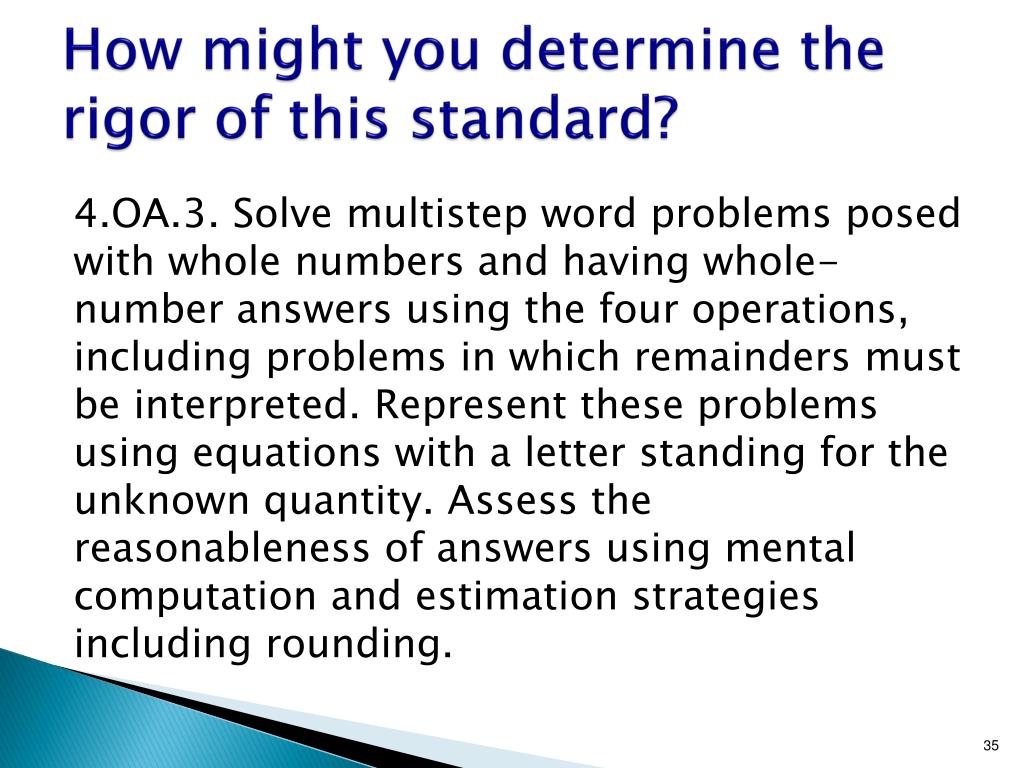 How might you determine the rigor of this standard?

4.OA.3. Solve multistep word problems posed with whole numbers and having whole-number answers using the four operations, including problems in which remainders must be interpreted. Represent these problems using equations with a letter standing for the unknown quantity. Assess the reasonableness of answers using mental computation and estimation strategies including rounding.

35